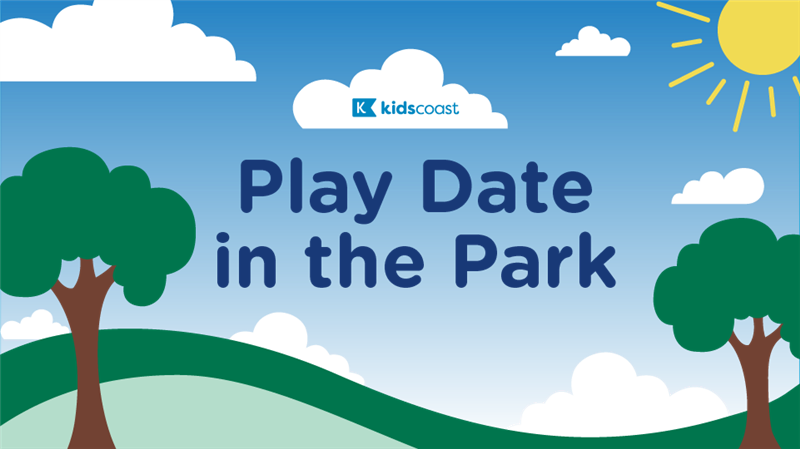 K kidscoast

Play Date in the Park